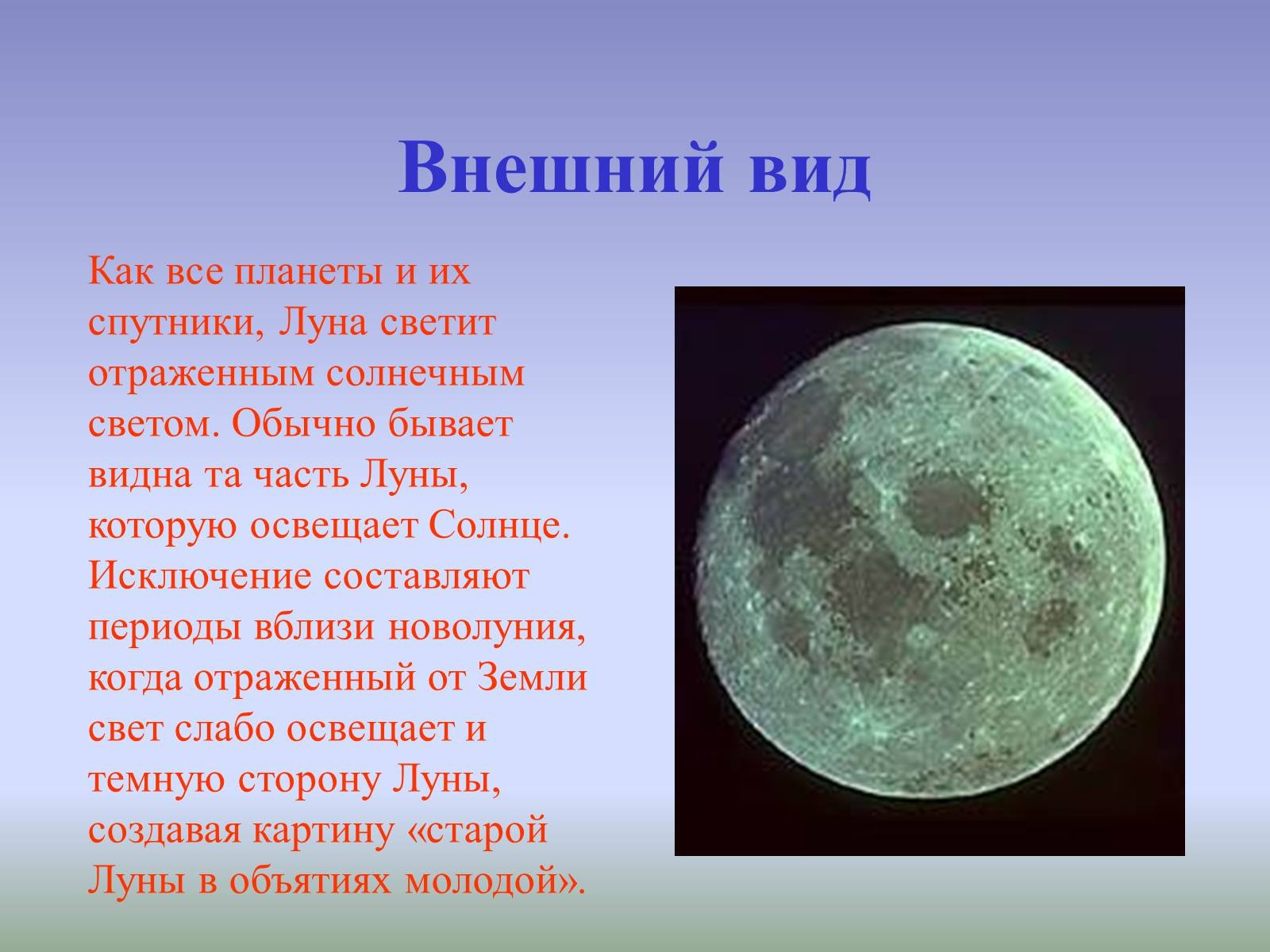 Внешний вид

Как все планеты и их спутники, Луна светит отраженным солнечным светом. Обычно бывает видна та часть Луны, которую освещает Солнце. Исключение составляют периоды вблизи новолуния, когда отраженный от Земли свет слабо освещает и темную сторону Луны, создавая картину «старой Луны в объятиях молодой».